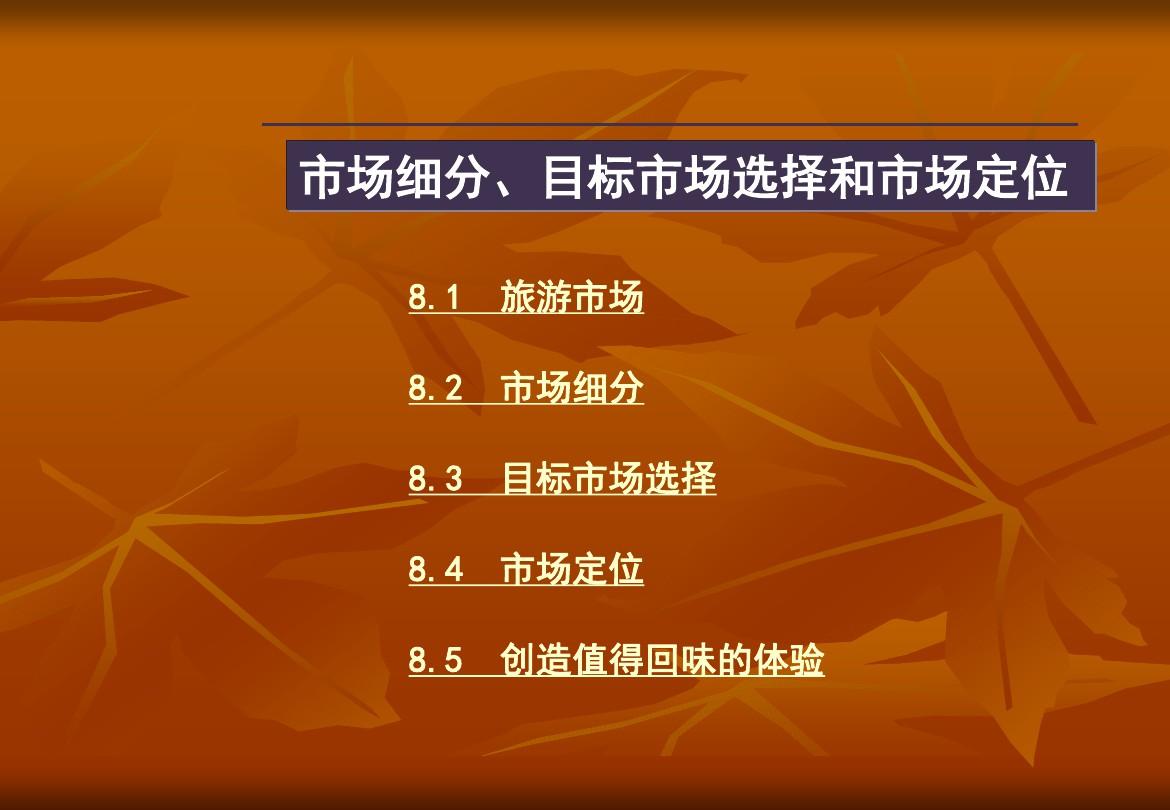 市场细分、目标市场选择和市场定位

8.1 旅游市场

8.2 市场细分

8.3 目标市场选择

8.4 市场定位

8.5 创造值得回味的体验